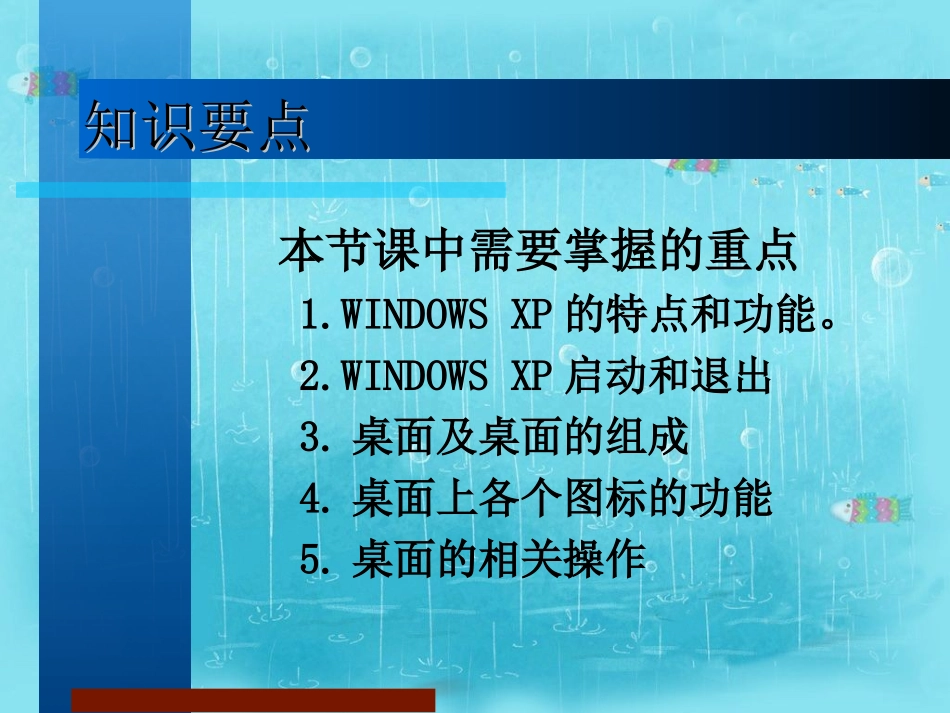 知识要点

本节课中需要掌握的重点

1.WINDOWS XP的特点和功能。

2.WINDOWS XP启动和退出

3.桌面及桌面的组成

4.桌面上各个图标的功能

5.桌面的相关操作